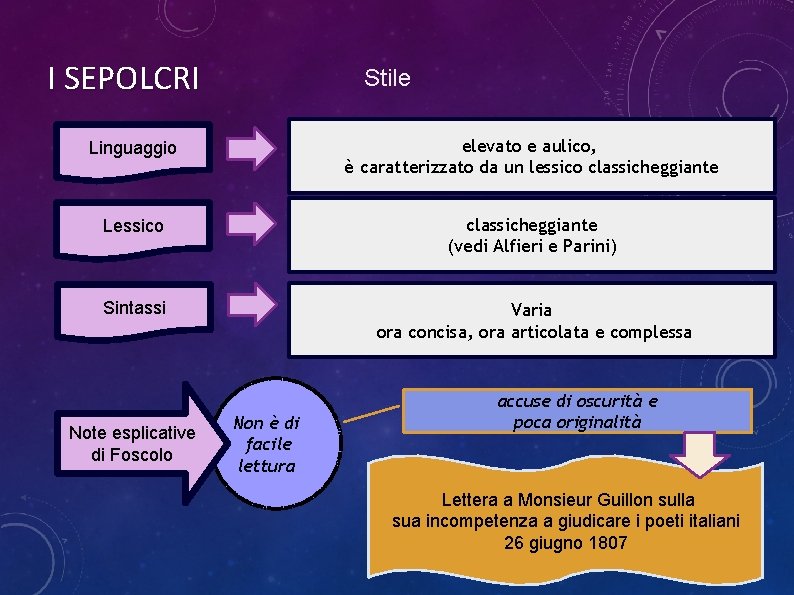 I SEPOLCRI

Stile

Linguaggio

elevato e aulico,
è caratterizzato da un lessico classicheggiante

Lessico

classicheggiante
(vedi Alfieri e Parini)

Sintassi

Varia
ora concisa, ora articolata e complessa

Note esplicative di Foscolo

Non è di facile lettura

accuse di oscurità e poca originalità

Lettera a Monsieur Guillon sulla sua incompetenza a giudicare i poeti italiani
26 giugno 1807